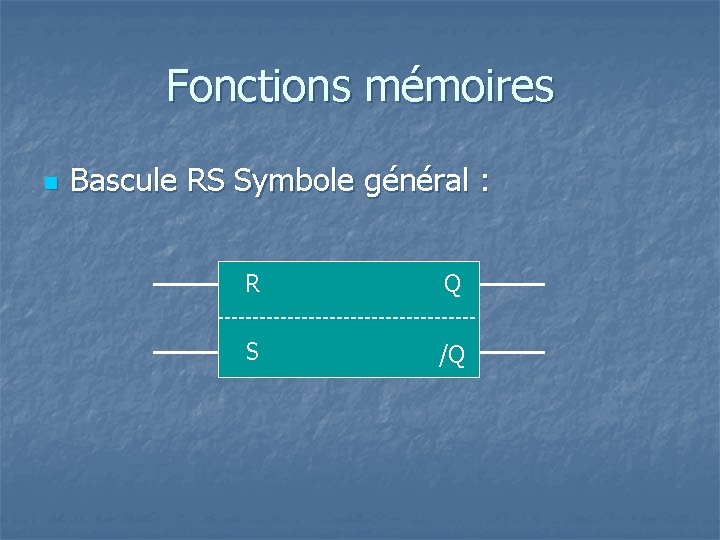 Fonctions mémoires

Bascule RS Symbole général :

R
Q
S
/Q